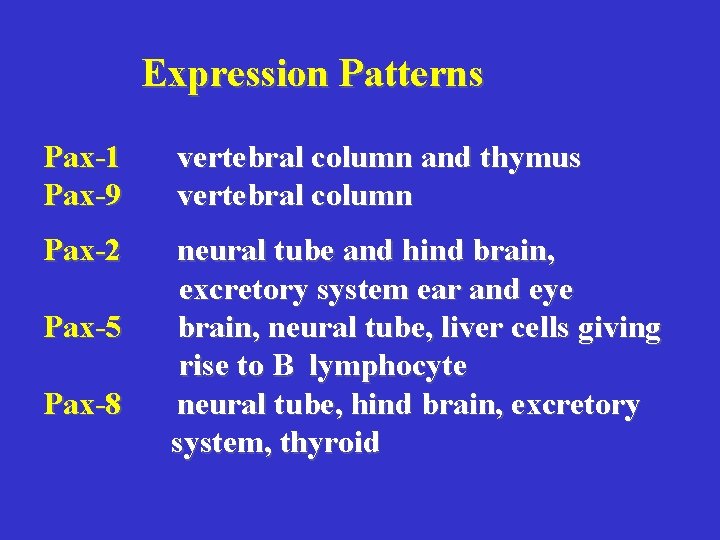 Expression Patterns

Pax-1 vertebral column and thymus
Pax-9 vertebral column

Pax-2 neural tube and hind brain, excretory system ear and eye
Pax-5 brain, neural tube, liver cells giving rise to B lymphocyte
Pax-8 neural tube, hind brain, excretory system, thyroid